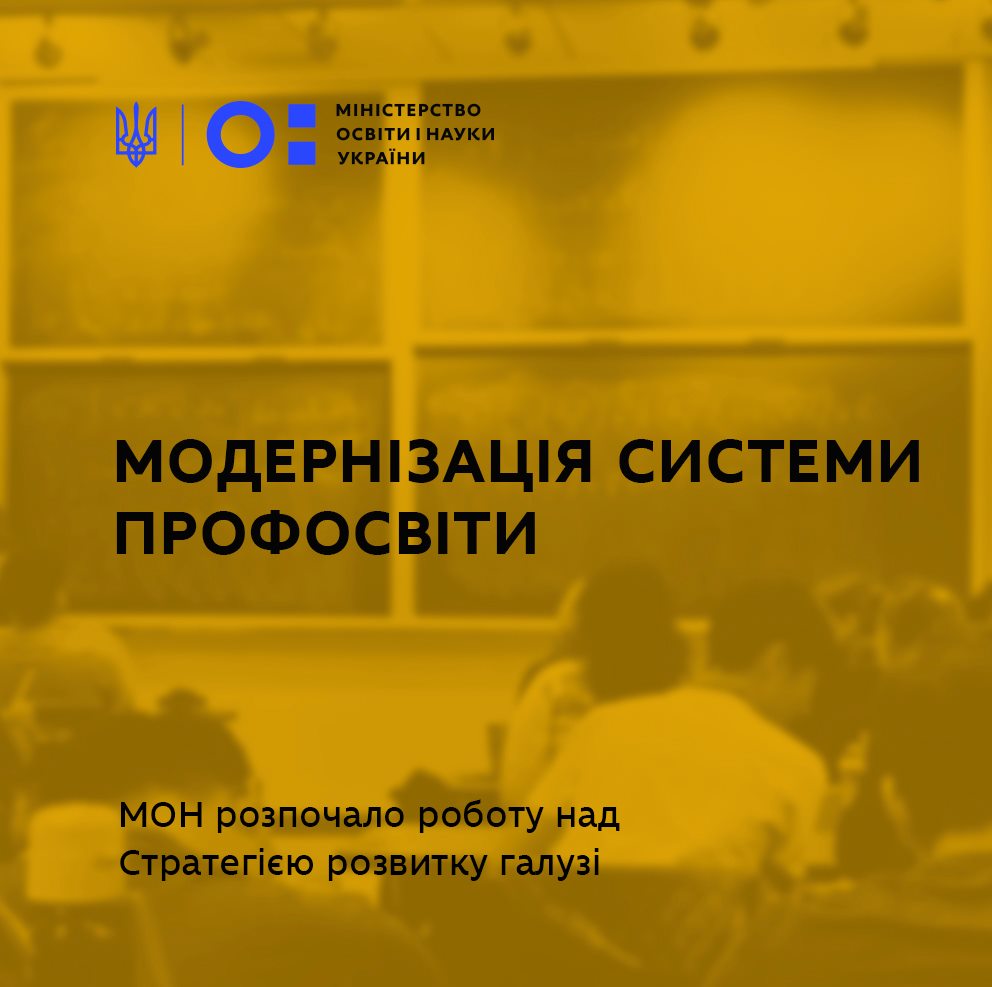 МІНІСТЕРСТВО ОСВІТИ І НАУКИ УКРАЇНИ

МОДЕРНІЗАЦІЯ СИСТЕМИ ПРОФОСВІТИ

МОН розпочало роботу над Стратегією розвитку галузі